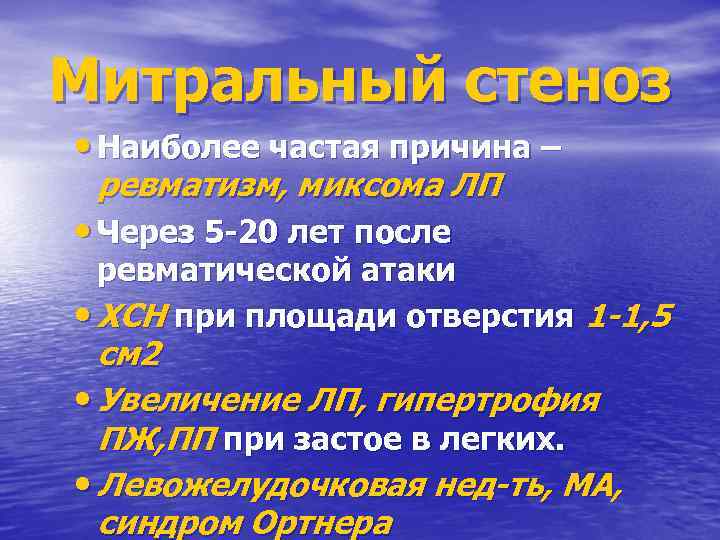 Митральный стеноз

• Наиболее частая причина – ревматизм, миксома ЛП

• Через 5-20 лет после ревматической атаки

• ХСН при площади отверстия 1-1,5 см2

• Увеличение ЛП, гипертрофия ПЖ,ПП при застое в легких.

• Левожелудочковая нед-ть, МА, синдром Ортнера